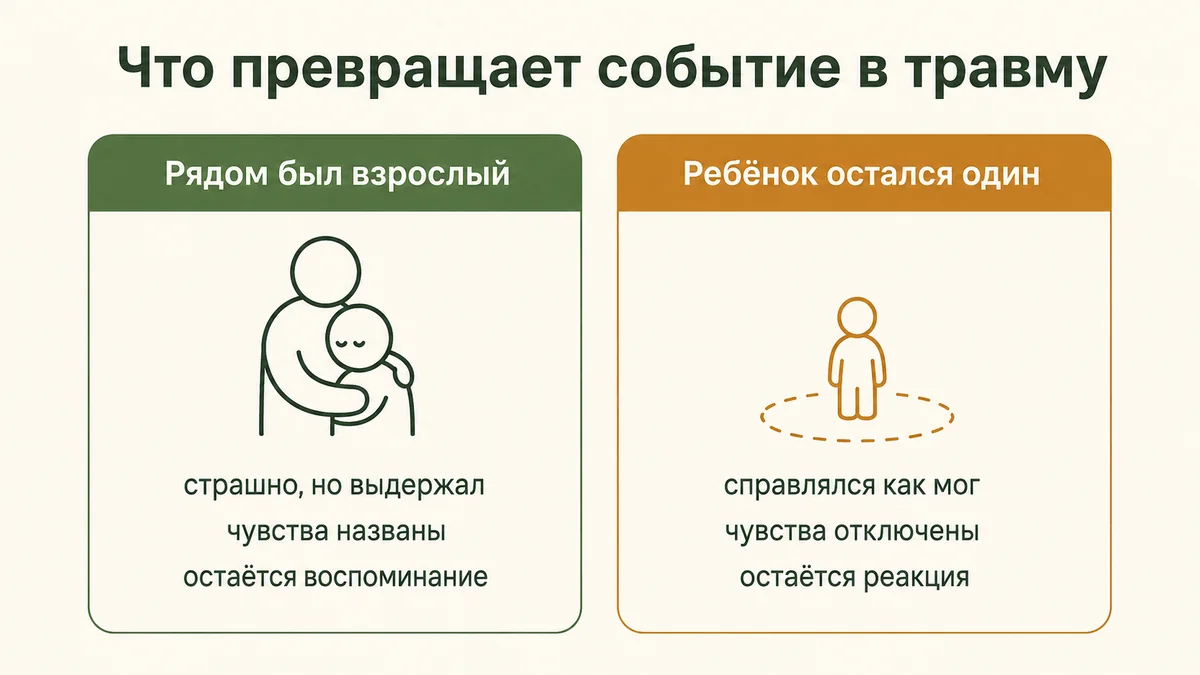 Что превращает событие в травму

Рядом был взрослый

страшно, но выдержал
чувства названы
остаётся воспоминание

Ребёнок остался один

справлялся как мог
чувства отключены
остаётся реакция